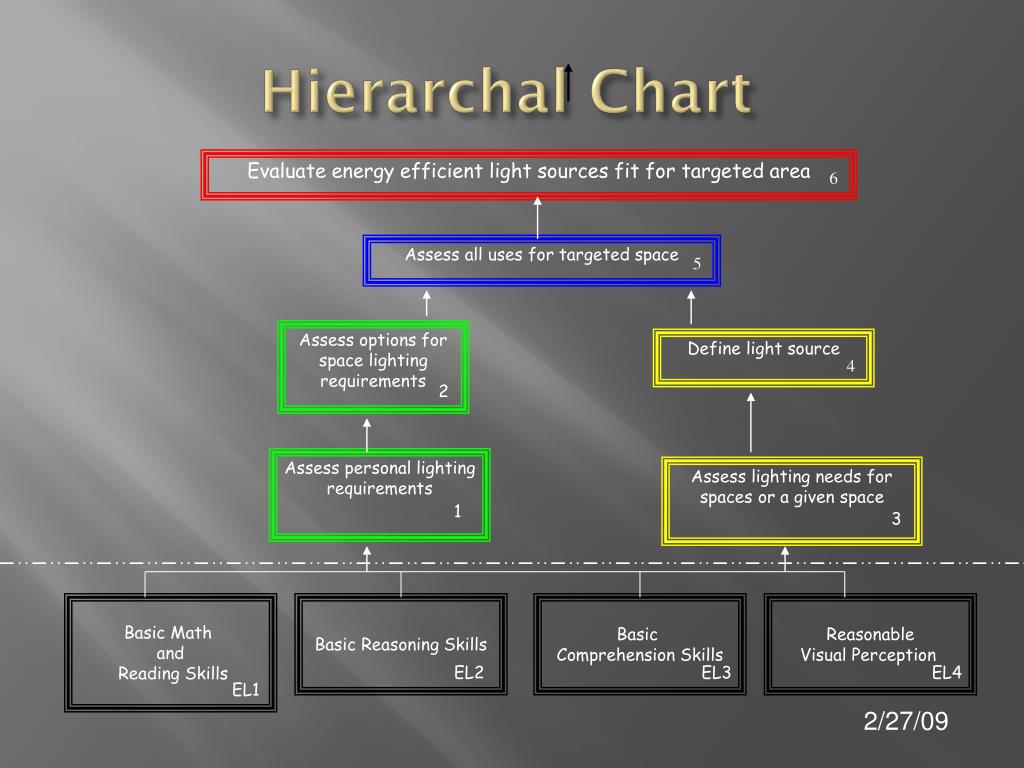 Hierarchal Chart

Evaluate energy efficient light sources fit for targeted area 6

Assess all uses for targeted space 5

Assess options for space lighting requirements 2

Define light source 4

Assess personal lighting requirements 1

Assess lighting needs for spaces or a given space 3

Basic Math and Reading Skills EL1

Basic Reasoning Skills EL2

Basic Comprehension Skills EL3

Reasonable Visual Perception EL4

2/27/09